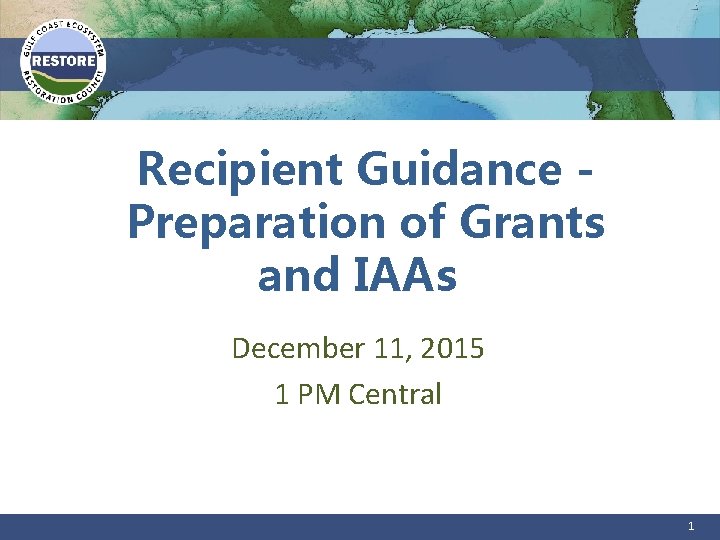 GULF COAST ECOSYSTEM
RESTORE
RESTORATION COUNCIL

Recipient Guidance - Preparation of Grants and IAAs

December 11, 2015

1 PM Central

1